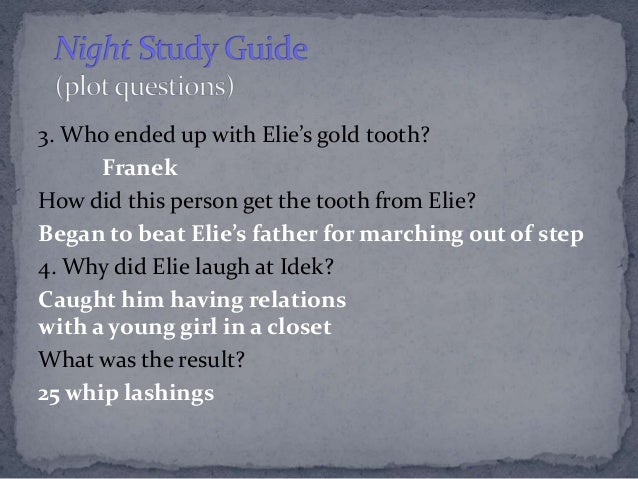 Night Study Guide
(plot questions)

3. Who ended up with Elie's gold tooth?

Franek

How did this person get the tooth from Elie?

Began to beat Elie's father for marching out of step

4. Why did Elie laugh at Idek?

Caught him having relations with a young girl in a closet

What was the result?

25 whip lashings